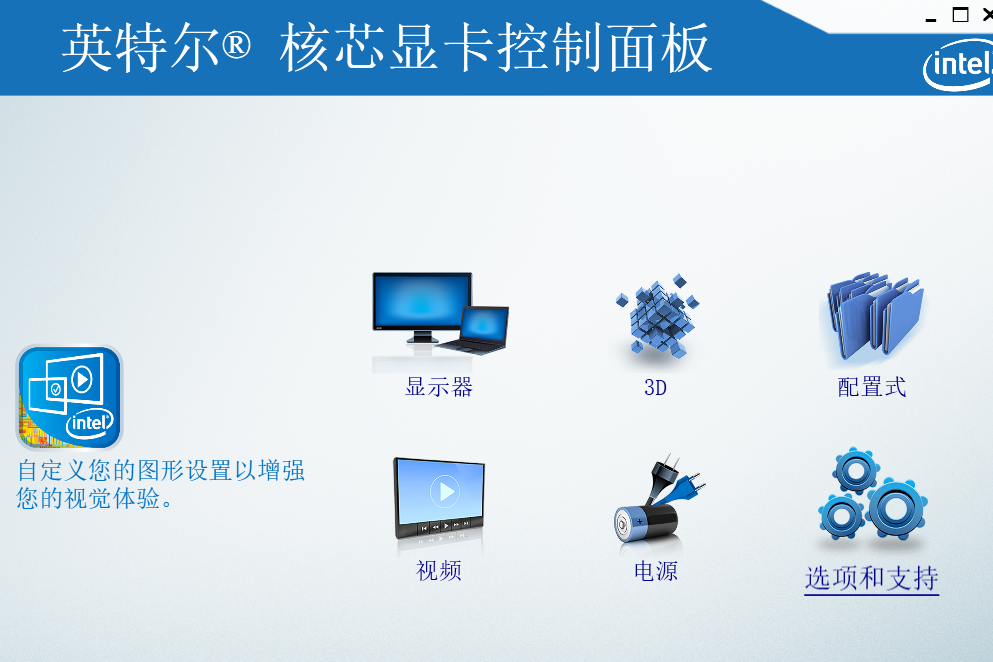 英特尔® 核芯显卡控制面板

intel

intel

自定义您的图形设置以增强您的视觉体验。

显示器

3D

配置式

视频

电源

选项和支持